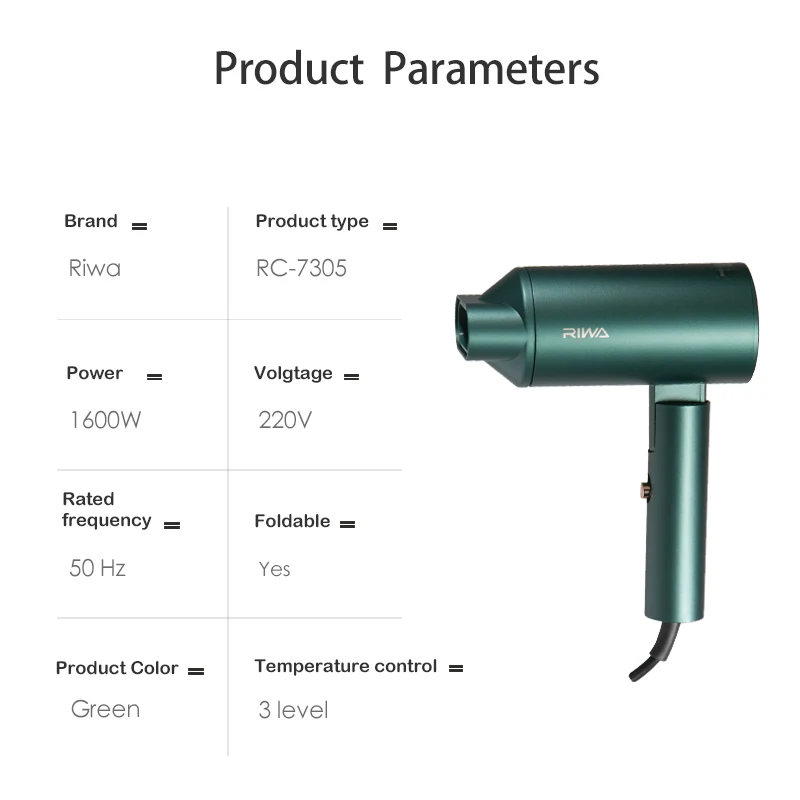 Product Parameters

Brand =
Riwa

Product type =
RC-7305

Power =
1600W

Volgtage =
220V

Rated frequency =
50 Hz

Foldable =
Yes

Product Color =
Green

Temperature control =
3 level

RIWA